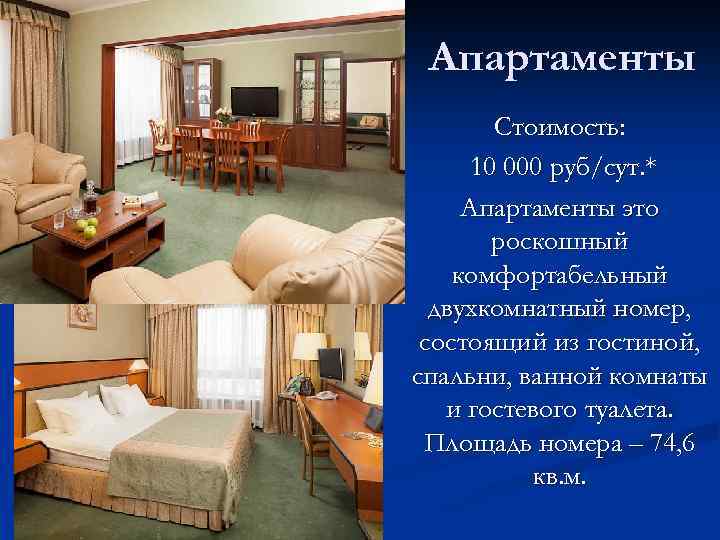 Апартаменты

Стоимость:
10 000 руб/сут.*
Апартаменты это роскошный комфортабельный двухкомнатный номер, состоящий из гостиной, спальни, ванной комнаты и гостевого туалета. Площадь номера – 74,6 кв.м.